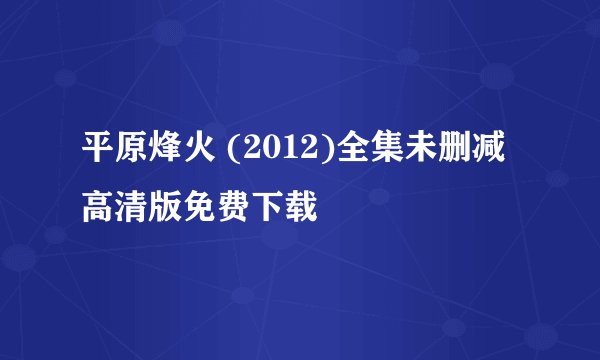 平原烽火 (2012)全集未删减高清版免费下载